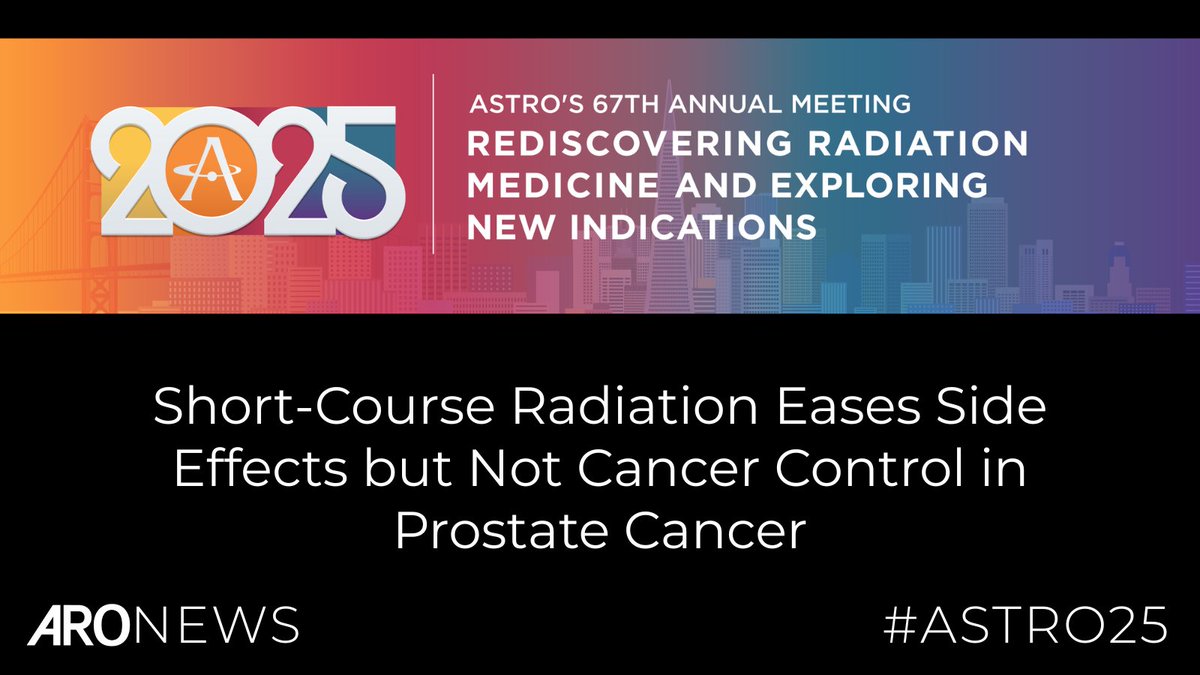 2025

ASTRO'S 67TH ANNUAL MEETING
REDISCOVERING RADIATION MEDICINE AND EXPLORING NEW INDICATIONS

Short-Course Radiation Eases Side Effects but Not Cancer Control in Prostate Cancer

ARONEWS

#ASTRO25